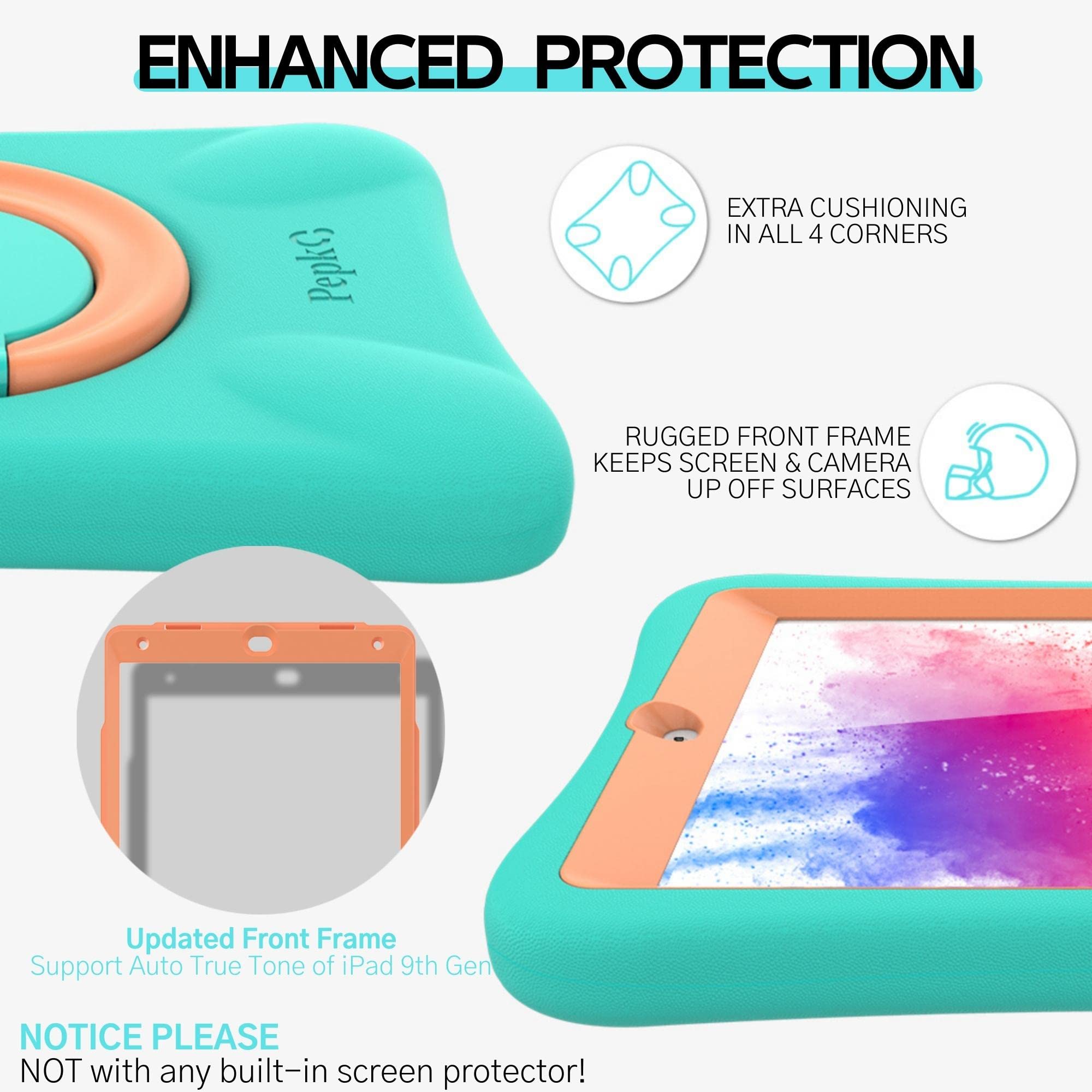 ENHANCED PROTECTION

PepkG

EXTRA CUSHIONING IN ALL 4 CORNERS

RUGGED FRONT FRAME KEEPS SCREEN & CAMERA UP OFF SURFACES

Updated Front Frame
Support Auto True Tone of iPad 9th Gen

NOTICE PLEASE
NOT with any built-in screen protector!